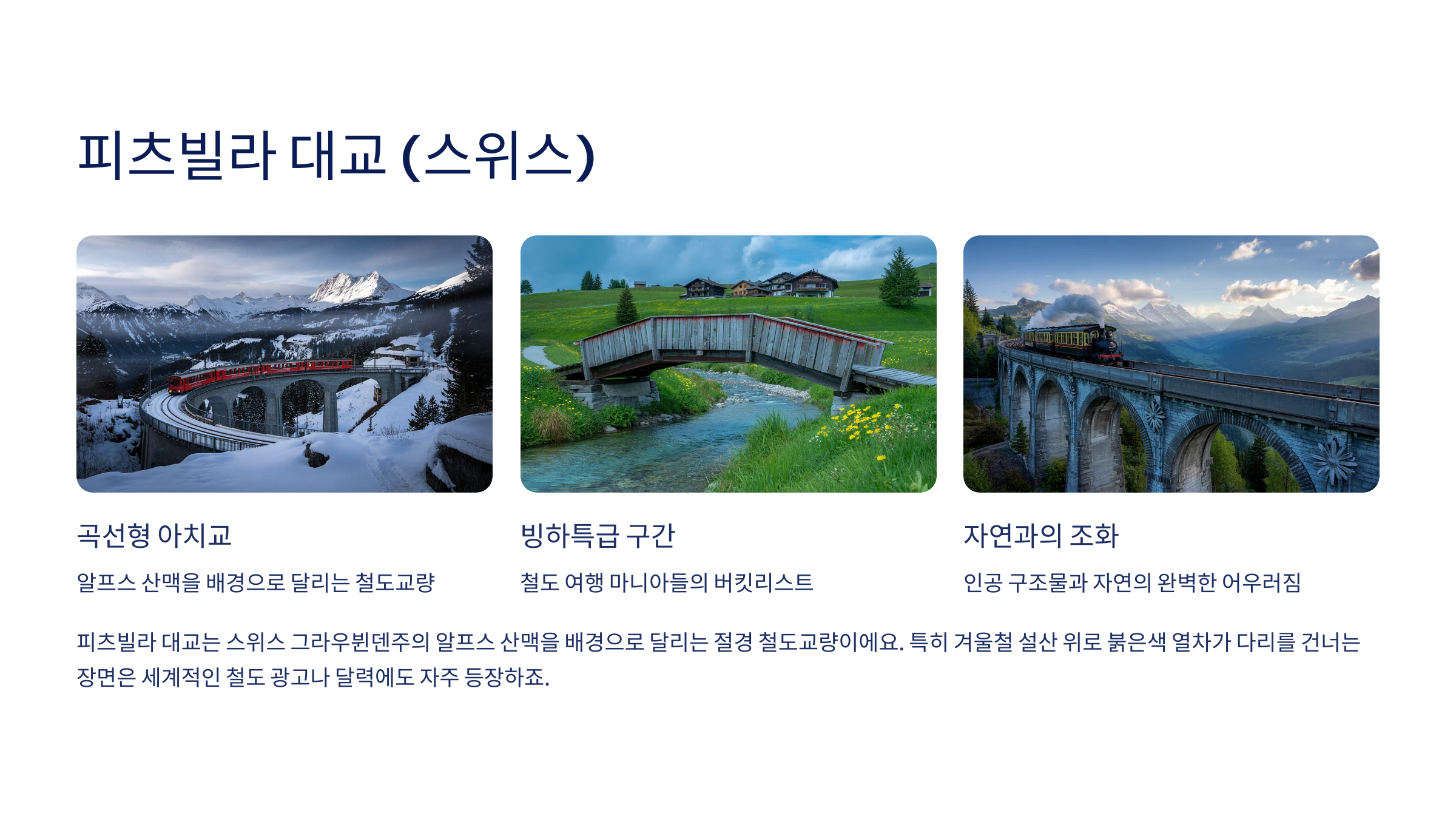 피츠빌라 대교 (스위스)

곡선형 아치교

알프스 산맥을 배경으로 달리는 철도교량

빙하특급 구간

철도 여행 마니아들의 버킷리스트

자연과의 조화

인공 구조물과 자연의 완벽한 어우러짐

피츠빌라 대교는 스위스 그라우뷘덴주의 알프스 산맥을 배경으로 달리는 절경 철도교량이에요. 특히 겨울철 설산 위로 붉은색 열차가 다리를 건너는 장면은 세계적인 철도 광고나 달력에도 자주 등장하죠.